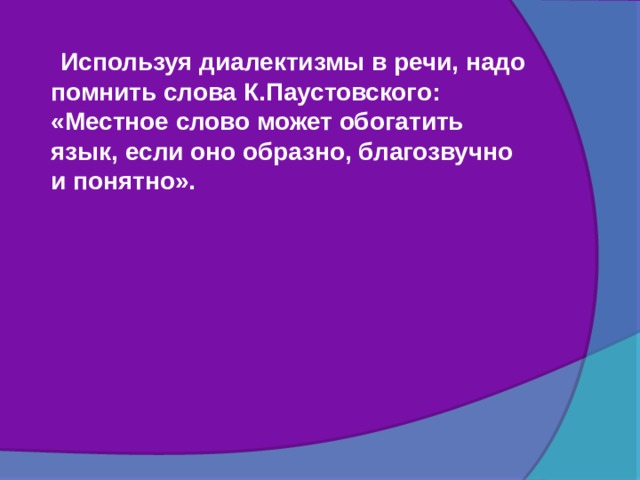 Используя диалектизмы в речи, надо помнить слова К.Паустовского: «Местное слово может обогатить язык, если оно образно, благозвучно и понятно».